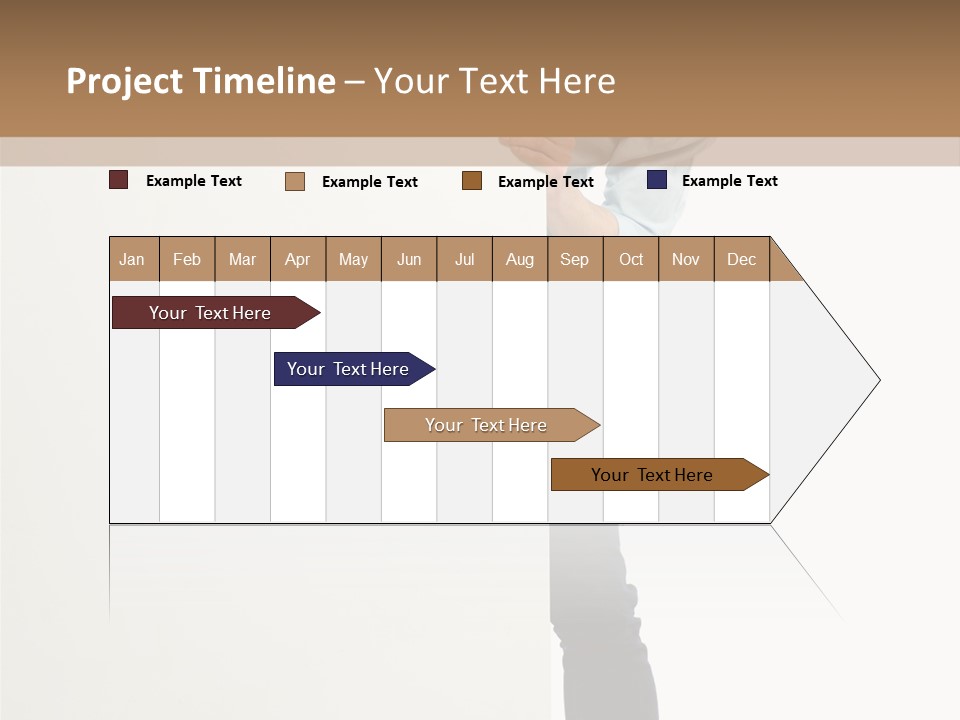 Project Timeline – Your Text Here

Example Text Example Text Example Text Example Text

| Jan | Feb | Mar | Apr | May | Jun | Jul | Aug | Sep | Oct | Nov | Dec |
|---|---|---|---|---|---|---|---|---|---|---|---|

Your Text Here

Your Text Here

Your Text Here

Your Text Here